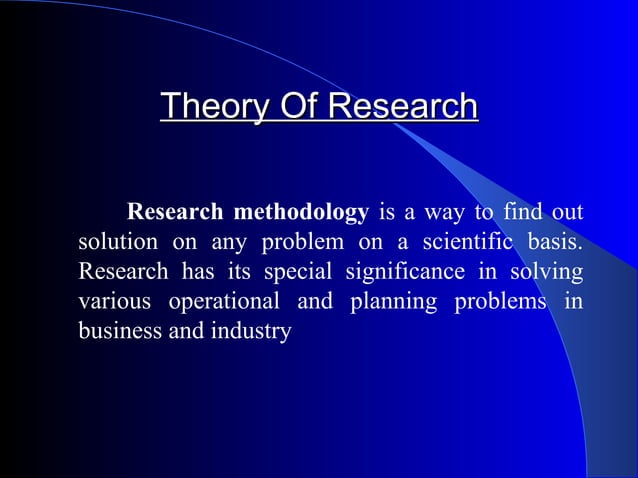 Theory Of Research

Research methodology is a way to find out solution on any problem on a scientific basis. Research has its special significance in solving various operational and planning problems in business and industry